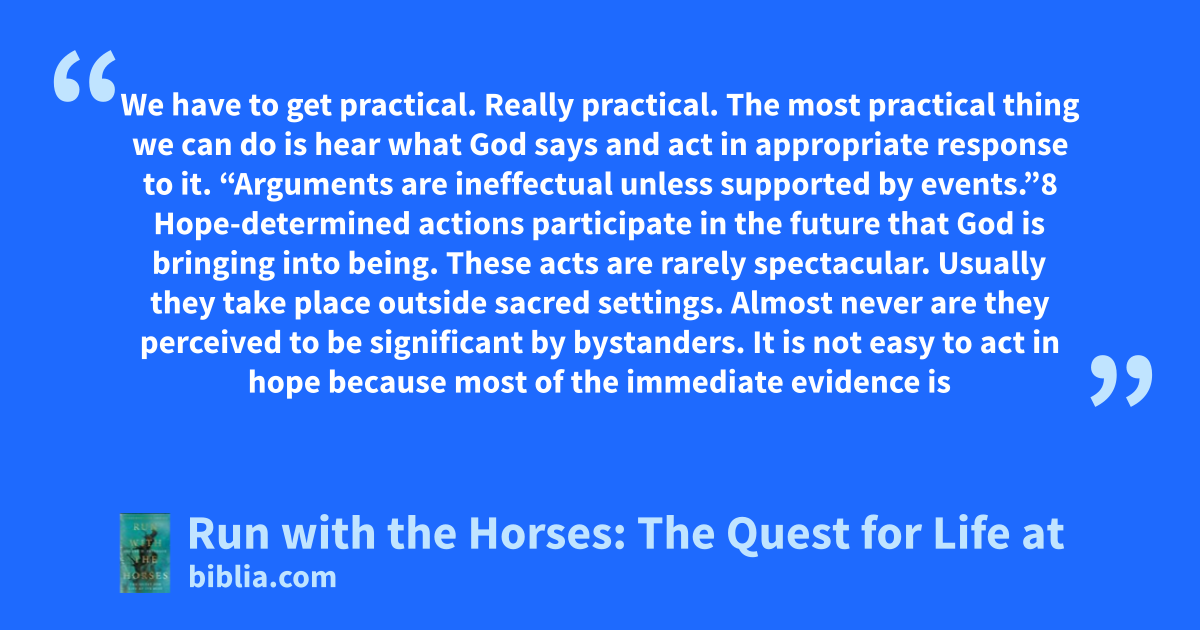 “We have to get practical. Really practical. The most practical thing we can do is hear what God says and act in appropriate response to it. “Arguments are ineffectual unless supported by events.”8 Hope-determined actions participate in the future that God is bringing into being. These acts are rarely spectacular. Usually they take place outside sacred settings. Almost never are they perceived to be significant by bystanders. It is not easy to act in hope because most of the immediate evidence is”

RUN WITH THE HORSES

Run with the Horses: The Quest for Life at
biblia.com